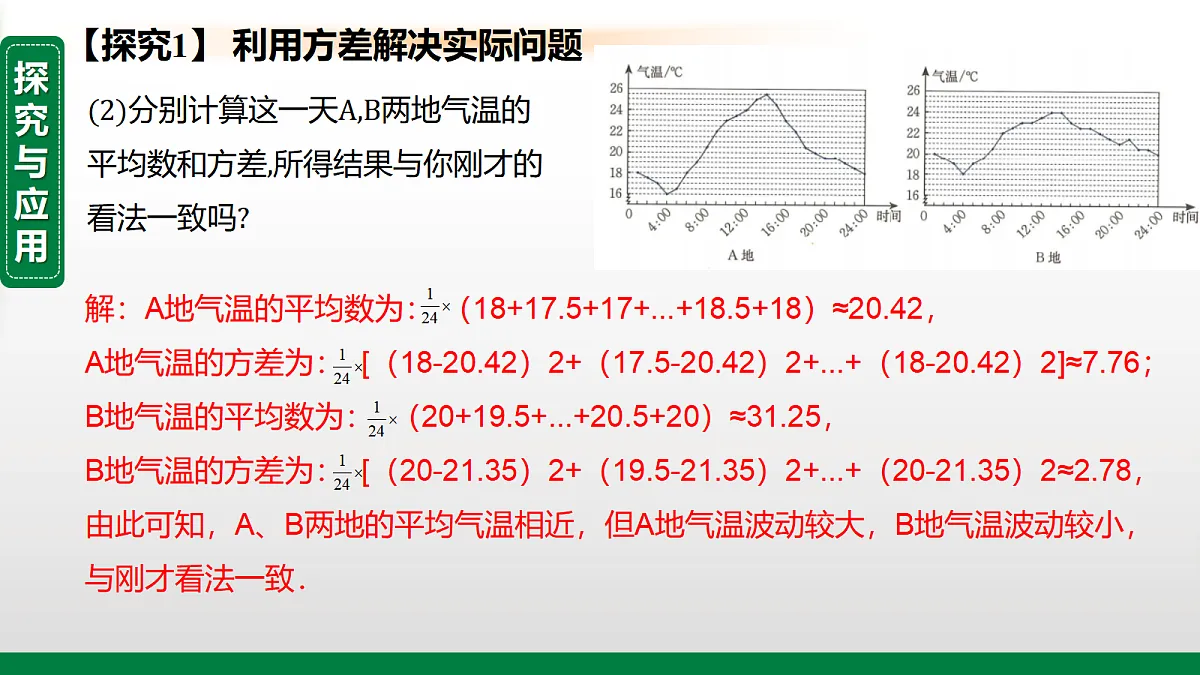 探究与应用

【探究1】 利用方差解决实际问题

(2)分别计算这一天A,B两地气温的平均数和方差,所得结果与你刚才的看法一致吗?

气温/℃
26
24
22
20
18
16
0 4:00 8:00 12:00 16:00 20:00 24:00 时间
A 地

气温/℃
26
24
22
20
18
16
0 4:00 8:00 12:00 16:00 20:00 24:00 时间
B 地

解：A地气温的平均数为：$\frac{1}{24}\times$（18+17.5+17+...+18.5+18）≈20.42，

A地气温的方差为：$\frac{1}{24}\times$[（18-20.42）2+（17.5-20.42）2+...+（18-20.42）2]≈7.76；

B地气温的平均数为：$\frac{1}{24}\times$（20+19.5+...+20.5+20）≈31.25，

B地气温的方差为：$\frac{1}{24}\times$[（20-21.35）2+（19.5-21.35）2+...+（20-21.35）2≈2.78，

由此可知，A、B两地的平均气温相近，但A地气温波动较大，B地气温波动较小，与刚才看法一致.